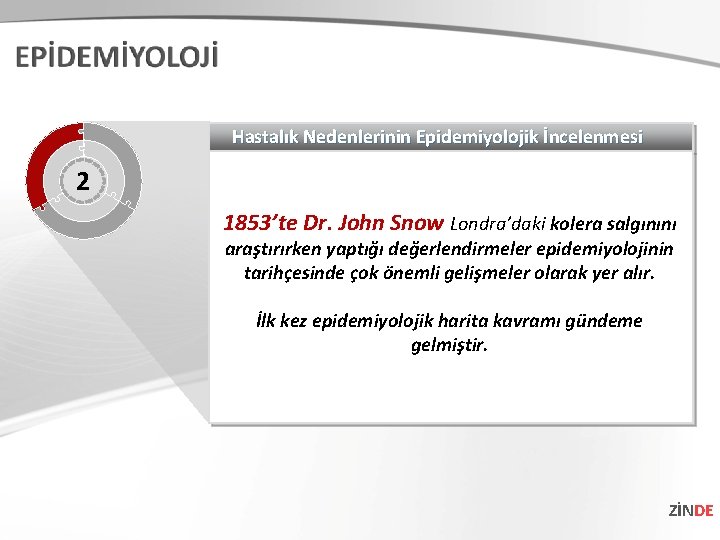 EPİDEMİYOLOJİ

2

Hastalık Nedenlerinin Epidemiyolojik İncelenmesi

1853'te Dr. John Snow Londra'daki kolera salgınını araştırırken yaptığı değerlendirmeler epidemiyolojinin tarihçesinde çok önemli gelişmeler olarak yer alır.

İlk kez epidemiyolojik harita kavramı gündeme gelmiştir.

ZİNDE